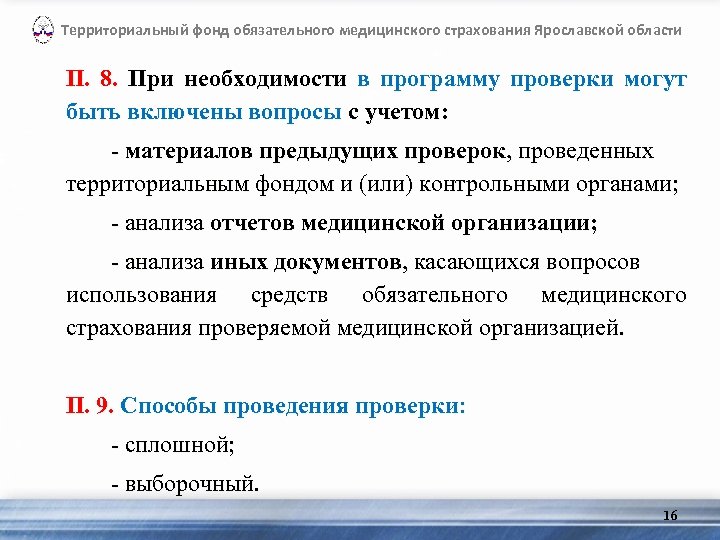 Территориальный фонд обязательного медицинского страхования Ярославской области

П. 8. При необходимости в программу проверки могут быть включены вопросы с учетом:

- материалов предыдущих проверок, проведенных территориальным фондом и (или) контрольными органами;

- анализа отчетов медицинской организации;

- анализа иных документов, касающихся вопросов использования средств обязательного медицинского страхования проверяемой медицинской организацией.

П. 9. Способы проведения проверки:

- сплошной;

- выборочный.

16